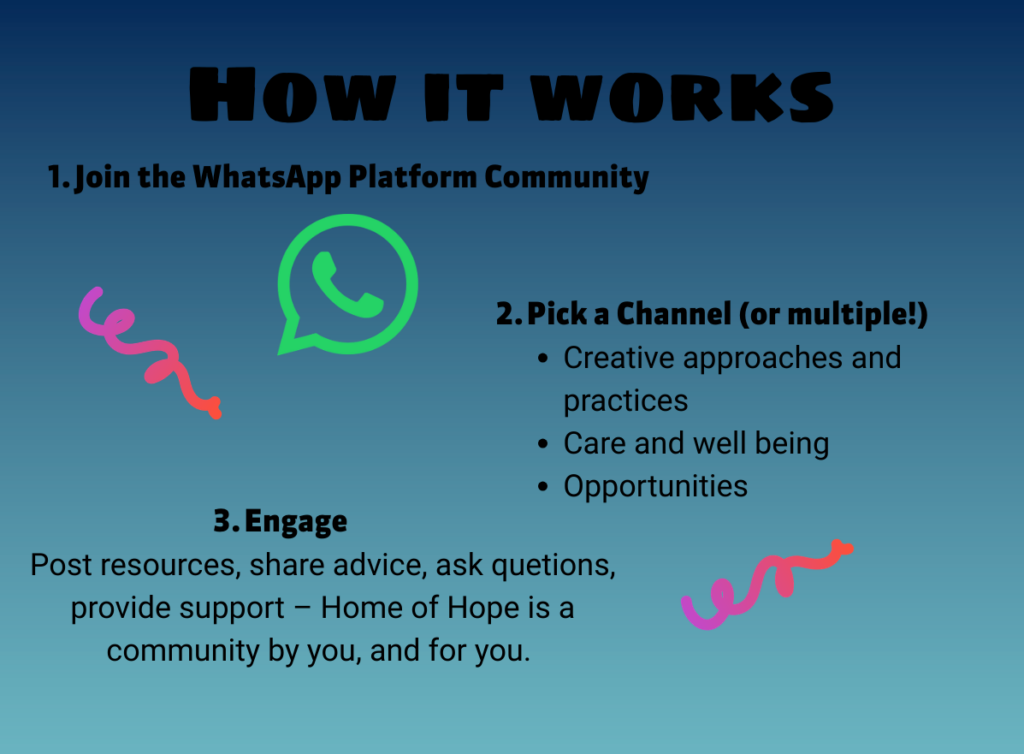 How it works

1. Join the WhatsApp Platform Community

2. Pick a Channel (or multiple!)
- Creative approaches and practices
- Care and well being
- Opportunities

3. Engage
Post resources, share advice, ask quetions, provide support – Home of Hope is a community by you, and for you.